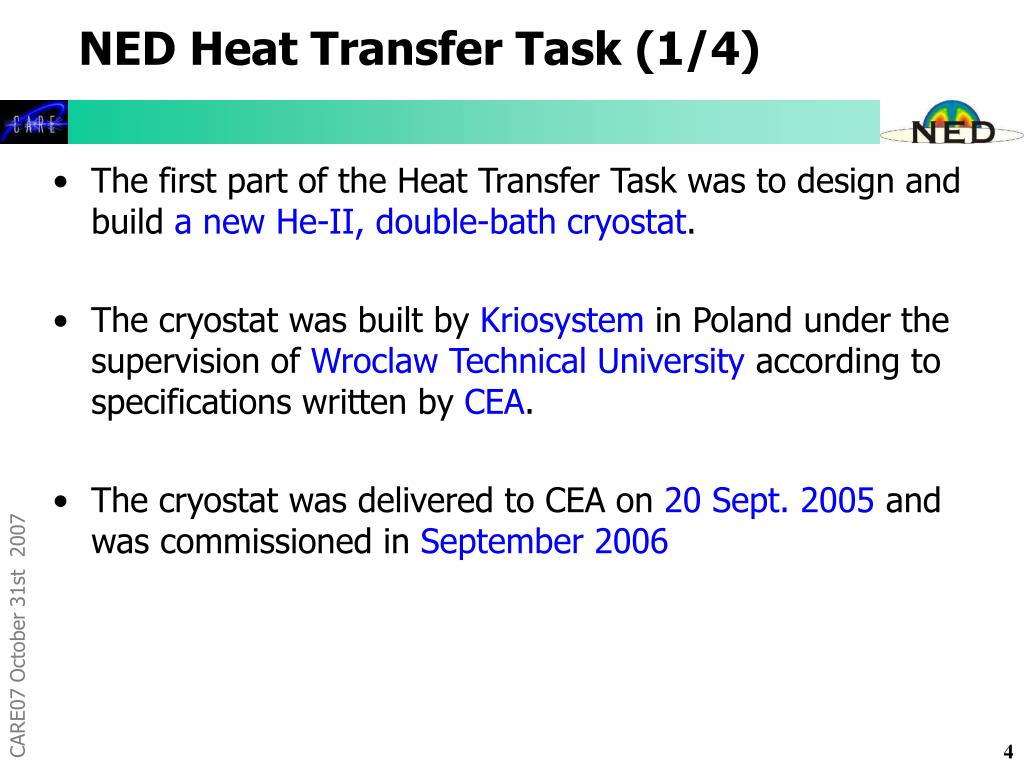 NED Heat Transfer Task (1/4)

CARE

NED

• The first part of the Heat Transfer Task was to design and build a new He-II, double-bath cryostat.

• The cryostat was built by Kriosystem in Poland under the supervision of Wroclaw Technical University according to specifications written by CEA.

• The cryostat was delivered to CEA on 20 Sept. 2005 and was commissioned in September 2006

CARE07 October 31st 2007

4